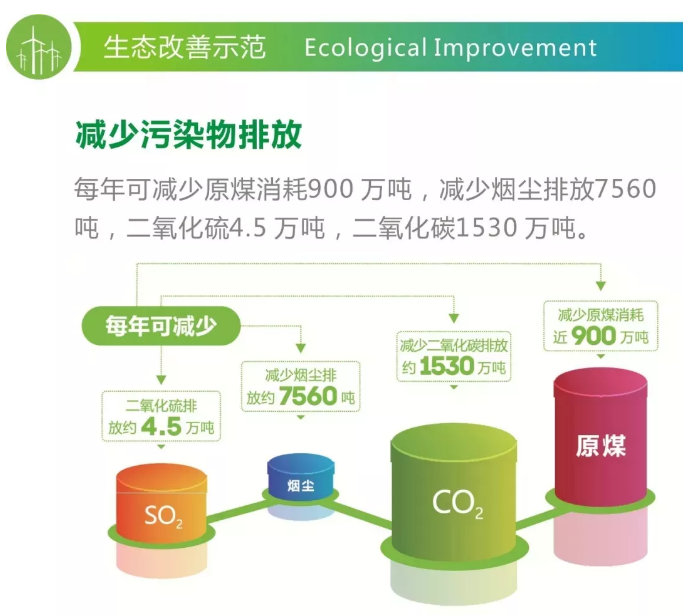 生态改善示范 Ecological Improvement

减少污染物排放

每年可减少原煤消耗900 万吨，减少烟尘排放7560 吨，二氧化硫4.5 万吨，二氧化碳1530 万吨。

每年可减少

二氧化硫排放约 4.5 万吨

减少烟尘排放约 7560 吨

减少二氧化碳排放约 1530 万吨

减少原煤消耗近 900 万吨

$SO_2$

烟尘

$CO_2$

原煤